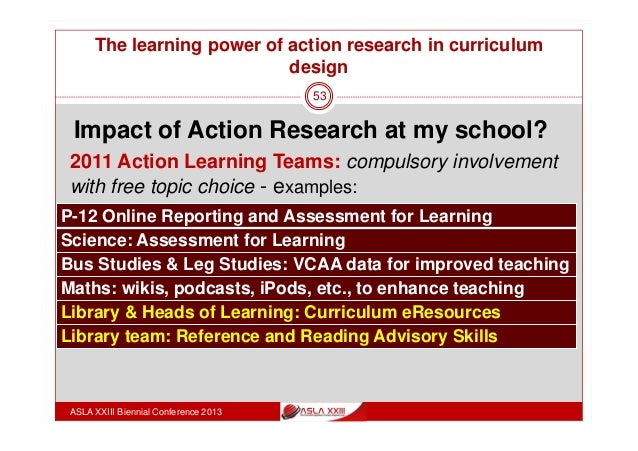 The learning power of action research in curriculum design

53

Impact of Action Research at my school?

2011 Action Learning Teams: compulsory involvement with free topic choice - examples:

| P-12 Online Reporting and Assessment for Learning |
|---|
| Science: Assessment for Learning |
| Bus Studies & Leg Studies: VCAA data for improved teaching |
| Maths: wikis, podcasts, iPods, etc., to enhance teaching |
| Library & Heads of Learning: Curriculum eResources |
| Library team: Reference and Reading Advisory Skills |

ASLA XXIII Biennial Conference 2013

ASLA XXIII